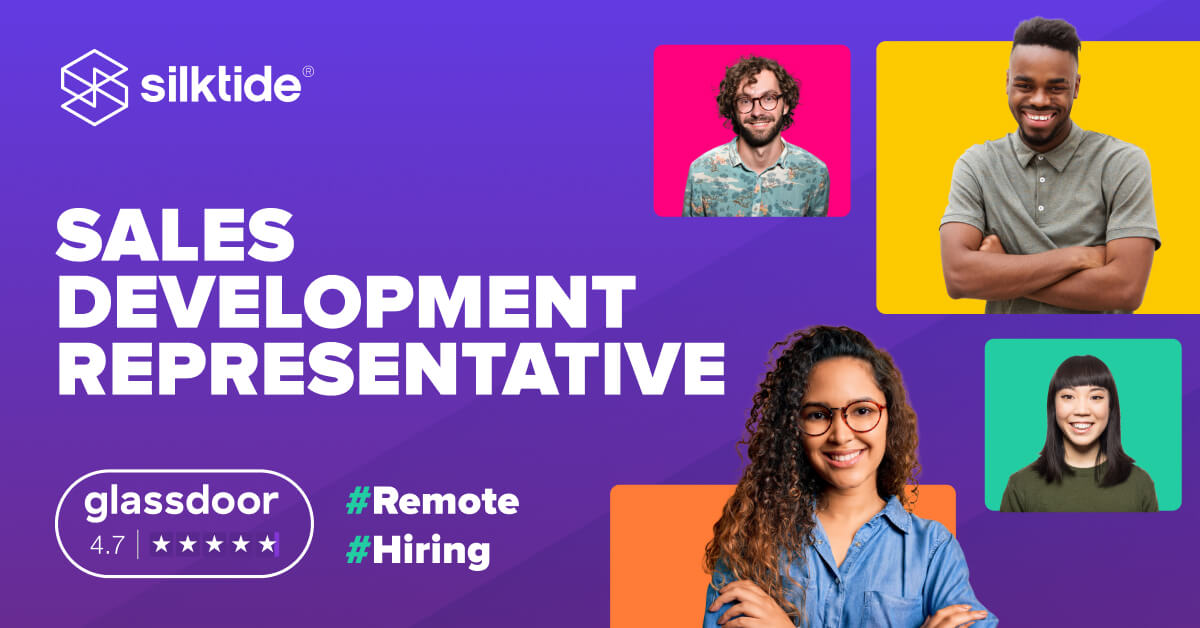 silktide®

SALES DEVELOPMENT REPRESENTATIVE

glassdoor
4.7 | ★★★★★

#Remote
#Hiring